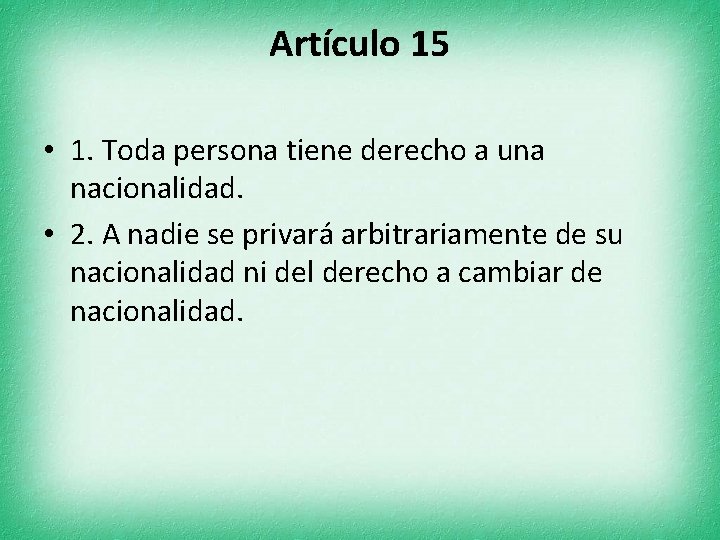 Artículo 15

• 1. Toda persona tiene derecho a una nacionalidad.
• 2. A nadie se privará arbitrariamente de su nacionalidad ni del derecho a cambiar de nacionalidad.